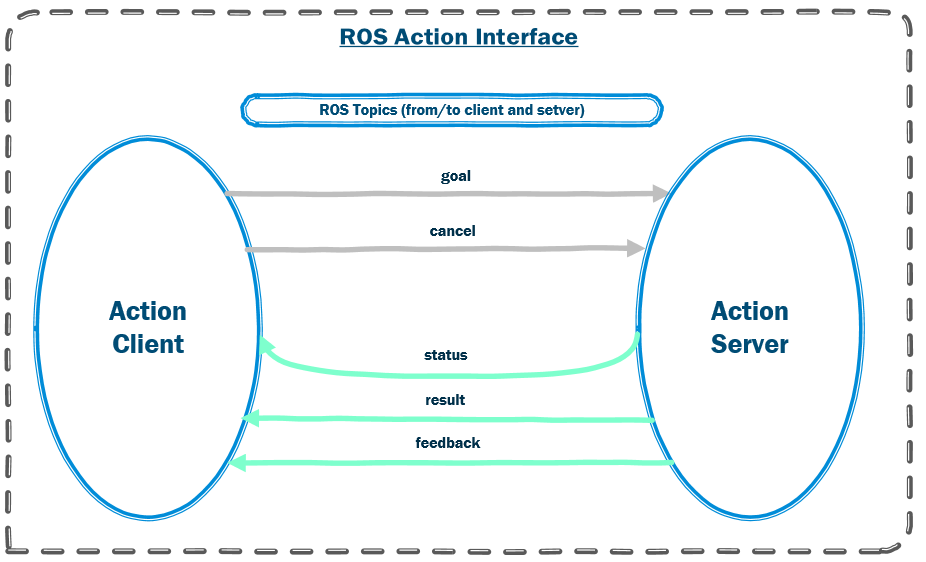 ROS Action Interface

ROS Topics (from/to client and setver)

Action Client

goal

cancel

status

result

feedback

Action Server